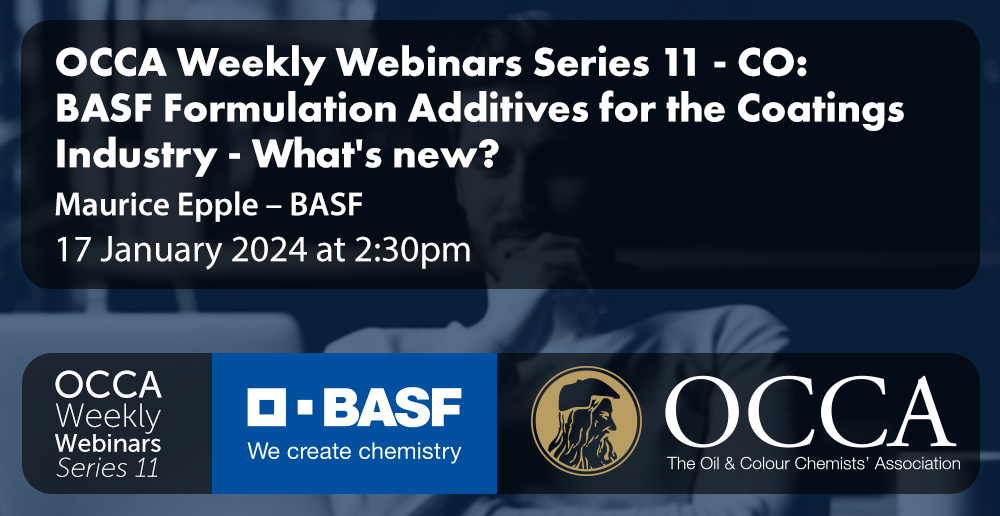 OCCA Weekly Webinars Series 11 - CO: BASF Formulation Additives for the Coatings Industry - What's new?

Maurice Epple – BASF

17 January 2024 at 2:30pm

OCCA Weekly Webinars Series 11

BASF

We create chemistry

OCCA

The Oil & Colour Chemists' Association